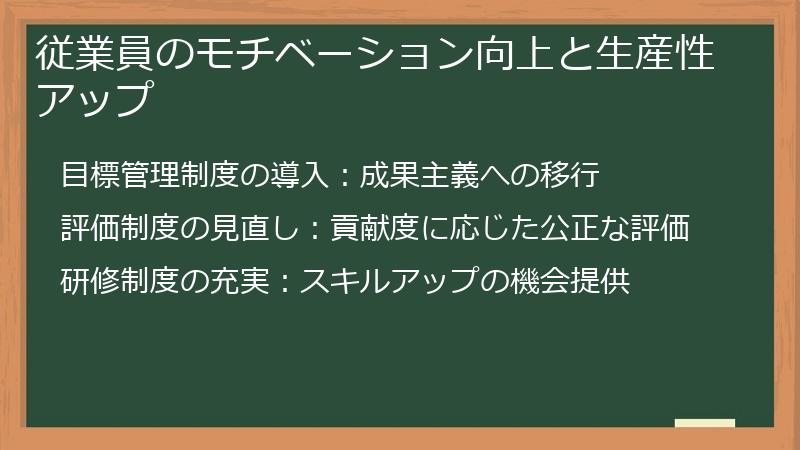 従業員のモチベーション向上と生産性アップ

目標管理制度の導入：成果主義への移行

評価制度の見直し：貢献度に応じた公正な評価

研修制度の充実：スキルアップの機会提供